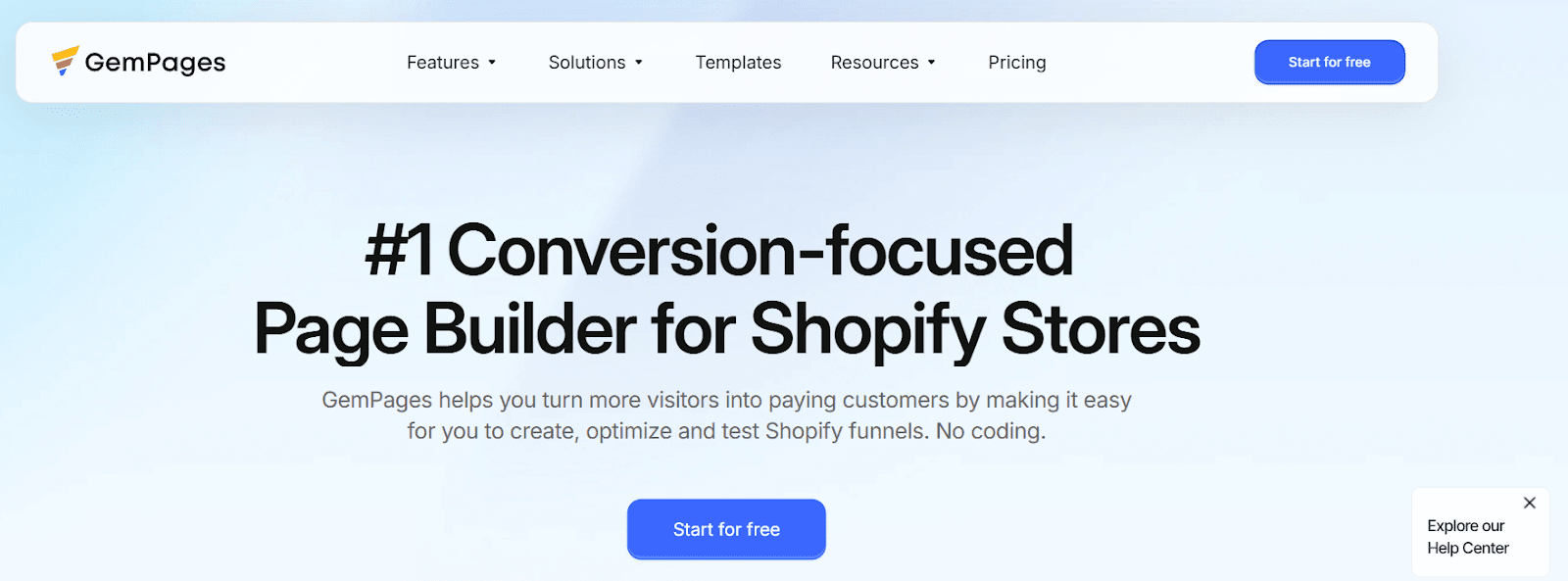 GemPages

Features

Solutions

Templates

Resources

Pricing

Start for free

#1 Conversion-focused Page Builder for Shopify Stores

GemPages helps you turn more visitors into paying customers by making it easy for you to create, optimize and test Shopify funnels. No coding.

Start for free

Explore our Help Center